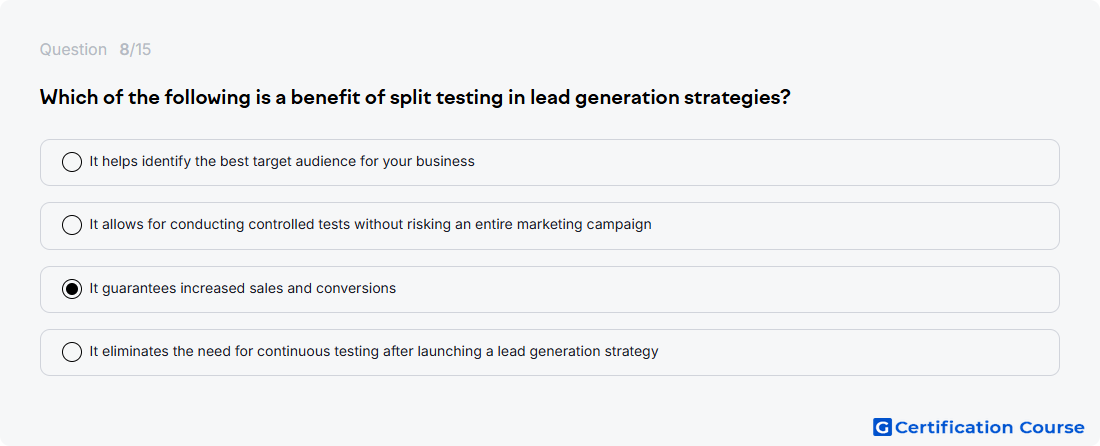 Question 8/15

Which of the following is a benefit of split testing in lead generation strategies?

It helps identify the best target audience for your business

It allows for conducting controlled tests without risking an entire marketing campaign

It guarantees increased sales and conversions

It eliminates the need for continuous testing after launching a lead generation strategy

G Certification Course